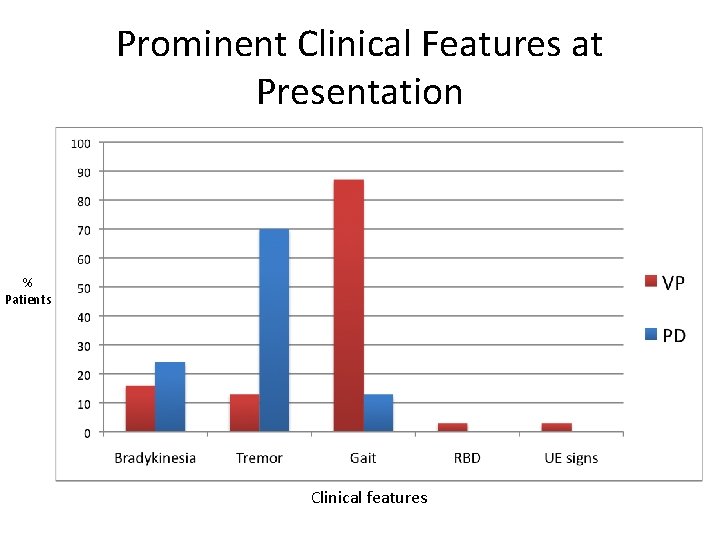 Prominent Clinical Features at Presentation

100
90
80
70
60
50
40
30
20
10
0

% Patients

Bradykinesia
Tremor
Gait
RBD
UE signs

Clinical features

VP
PD